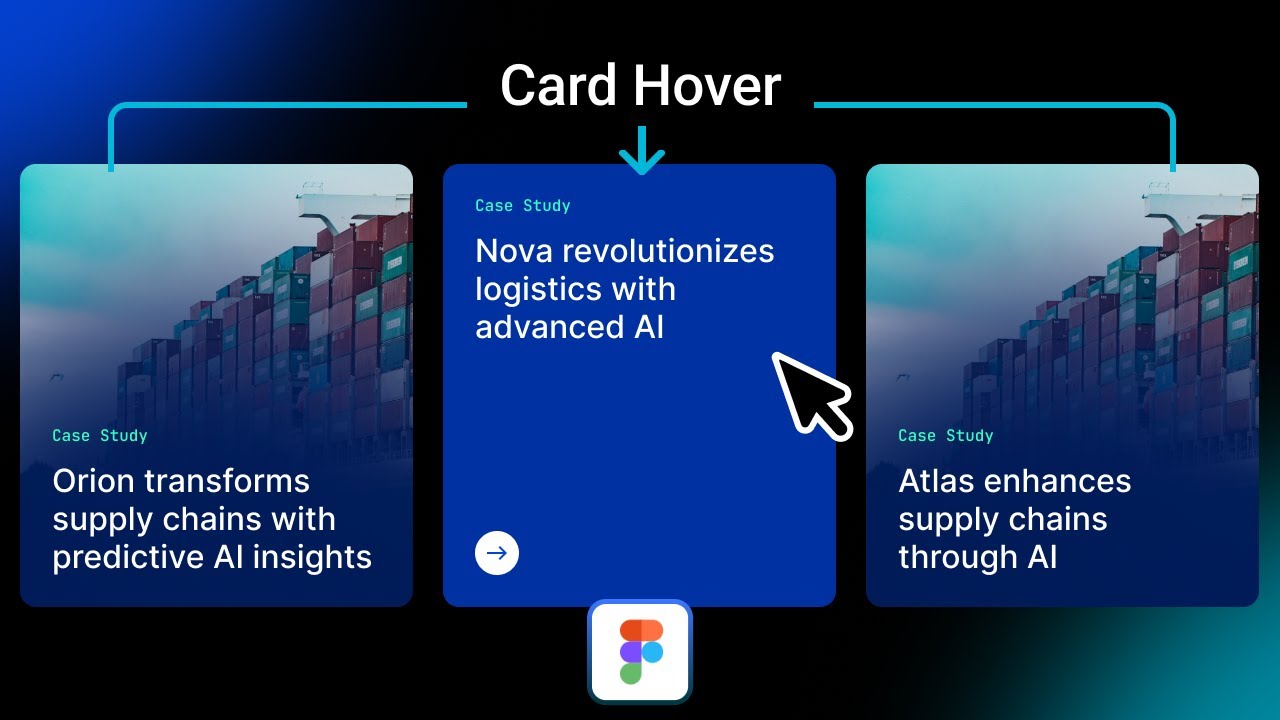 Card Hover

Case Study

Orion transforms supply chains with predictive AI insights

Case Study

Nova revolutionizes logistics with advanced AI

Case Study

Atlas enhances supply chains through AI